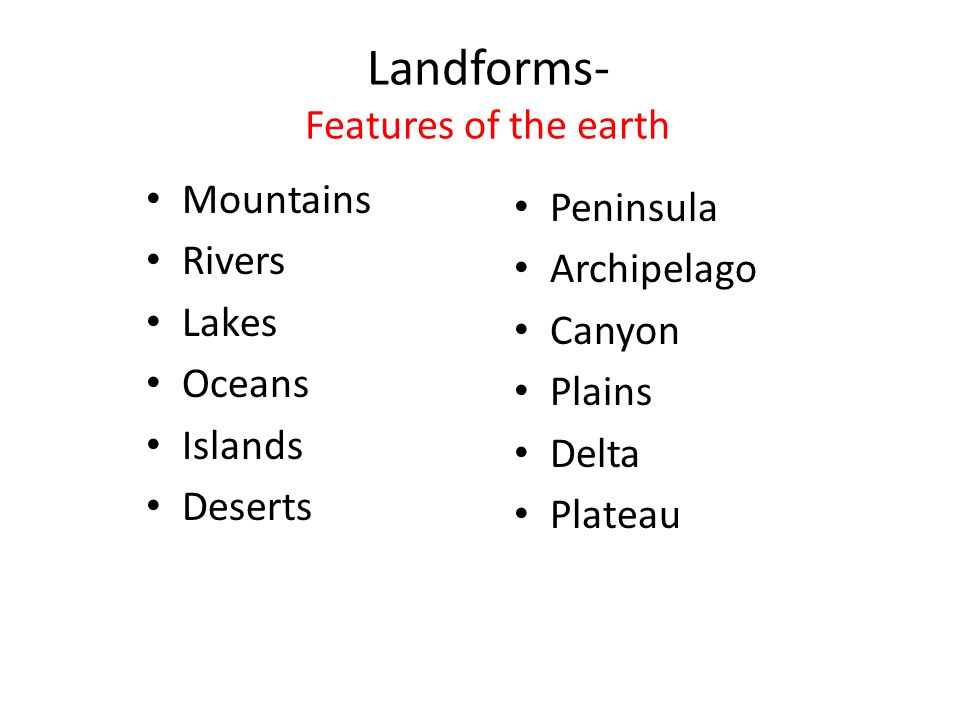 Landforms-
Features of the earth

• Mountains
• Rivers
• Lakes
• Oceans
• Islands
• Deserts

• Peninsula
• Archipelago
• Canyon
• Plains
• Delta
• Plateau